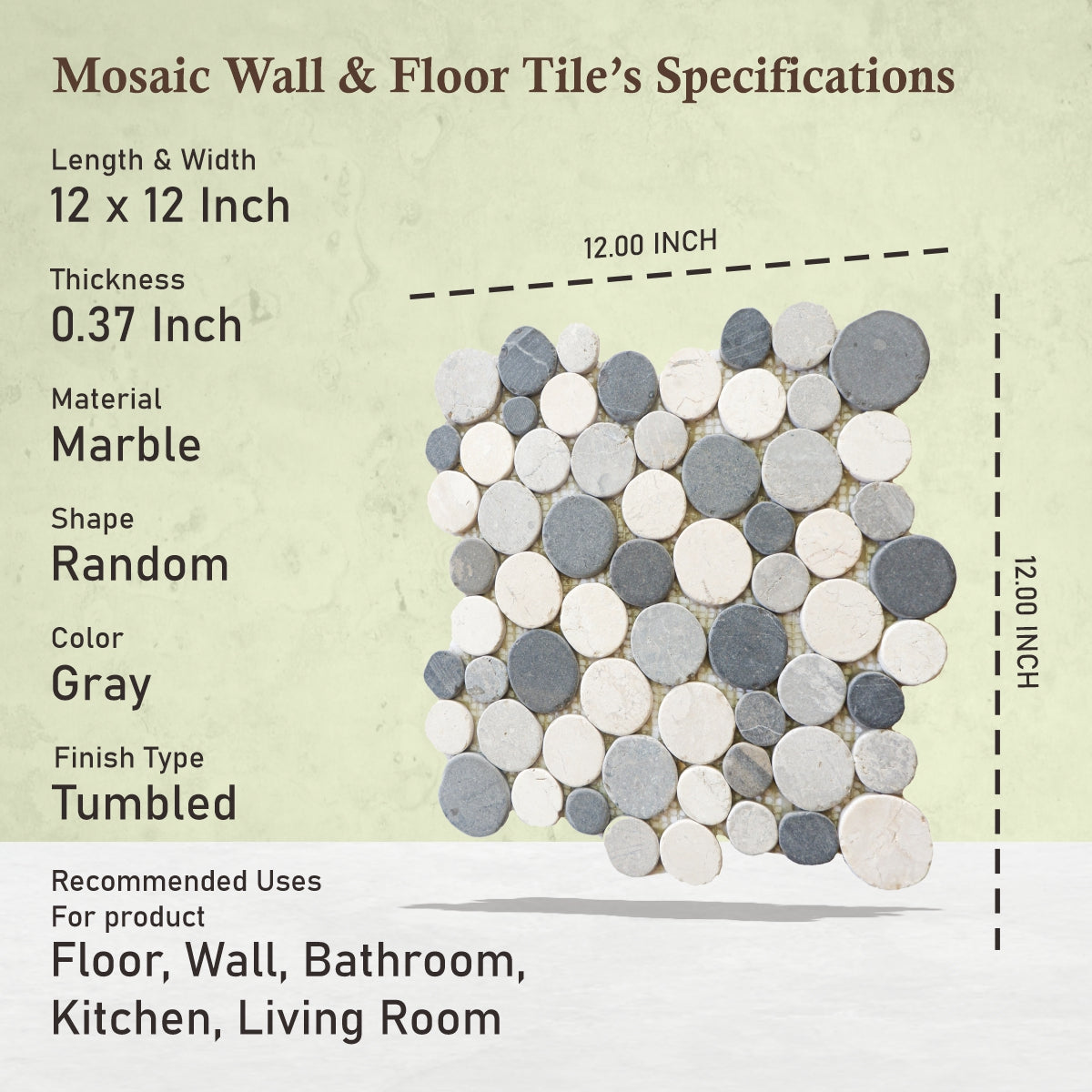 Mosaic Wall & Floor Tile's Specifications

Length & Width
12 x 12 Inch

Thickness
0.37 Inch

Material
Marble

Shape
Random

Color
Gray

Finish Type
Tumbled

Recommended Uses For product
Floor, Wall, Bathroom, Kitchen, Living Room

12.00 INCH

12.00 INCH